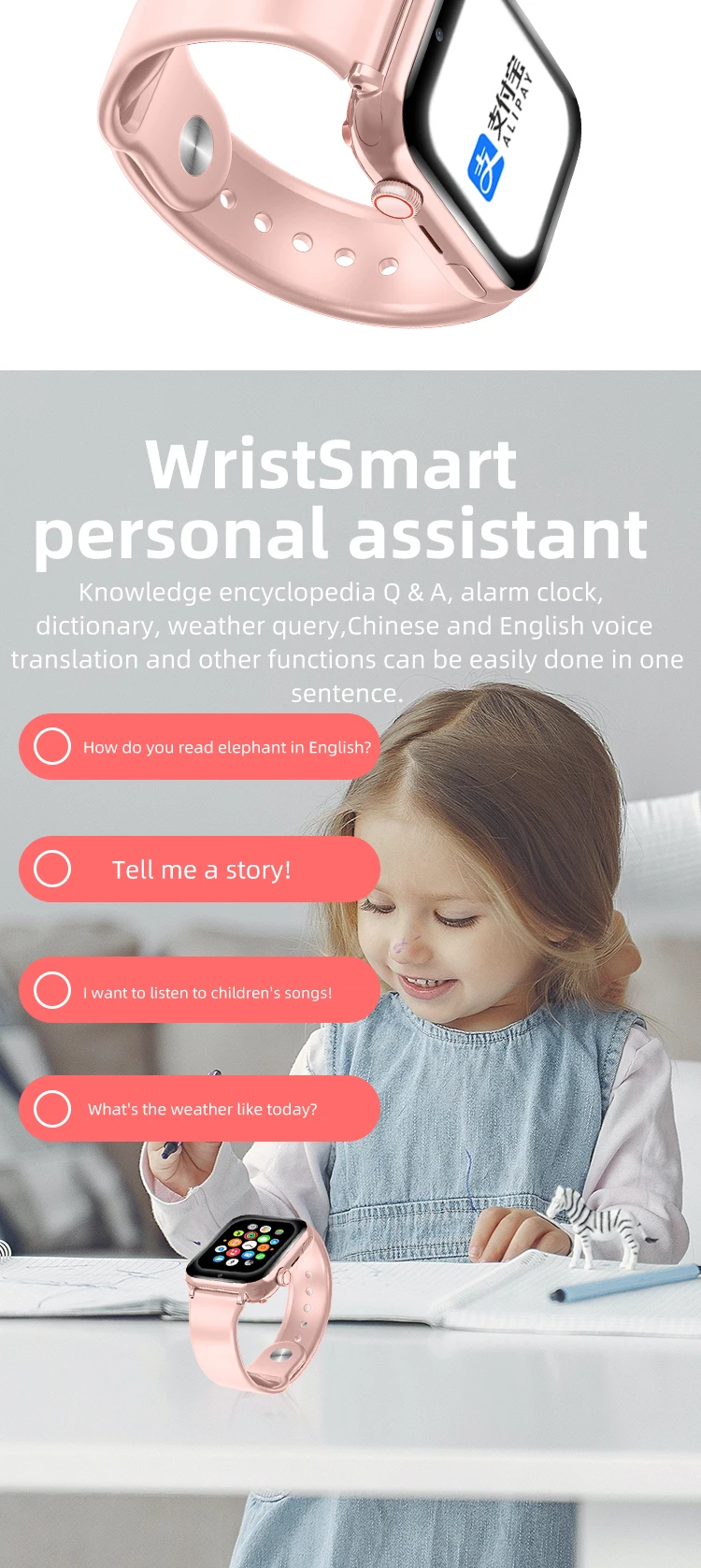 支付宝
ALIPAY

WristSmart
personal assistant

Knowledge encyclopedia Q & A, alarm clock, dictionary, weather query,Chinese and English voice translation and other functions can be easily done in one sentence.

How do you read elephant in English?

Tell me a story!

I want to listen to children's songs!

What's the weather like today?